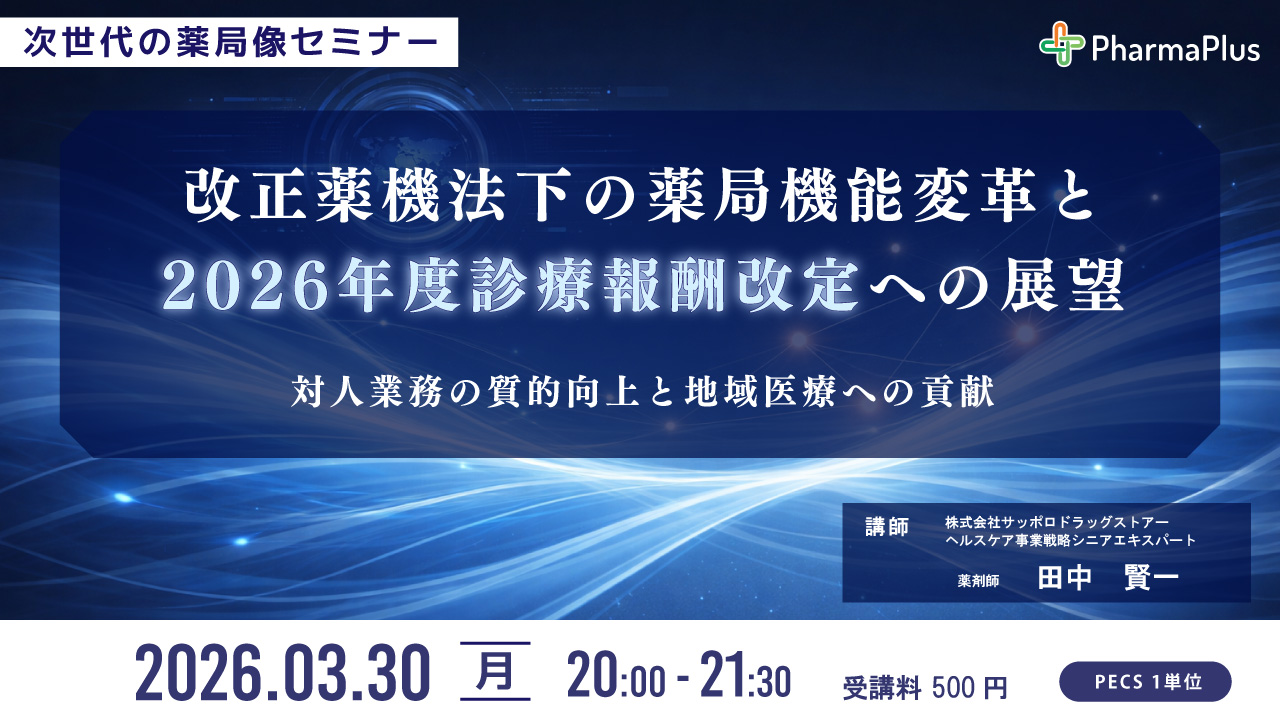 次世代の薬局像セミナー

PharmaPlus

改正薬機法下の薬局機能変革と
2026年度診療報酬改定への展望

対人業務の質的向上と地域医療への貢献

講師 株式会社サッポロドラッグストアー
ヘルスケア事業戦略シニアエキスパート
薬剤師 田中 賢一

2026.03.30 月 20:00 - 21:30 受講料 500 円

PECS 1単位